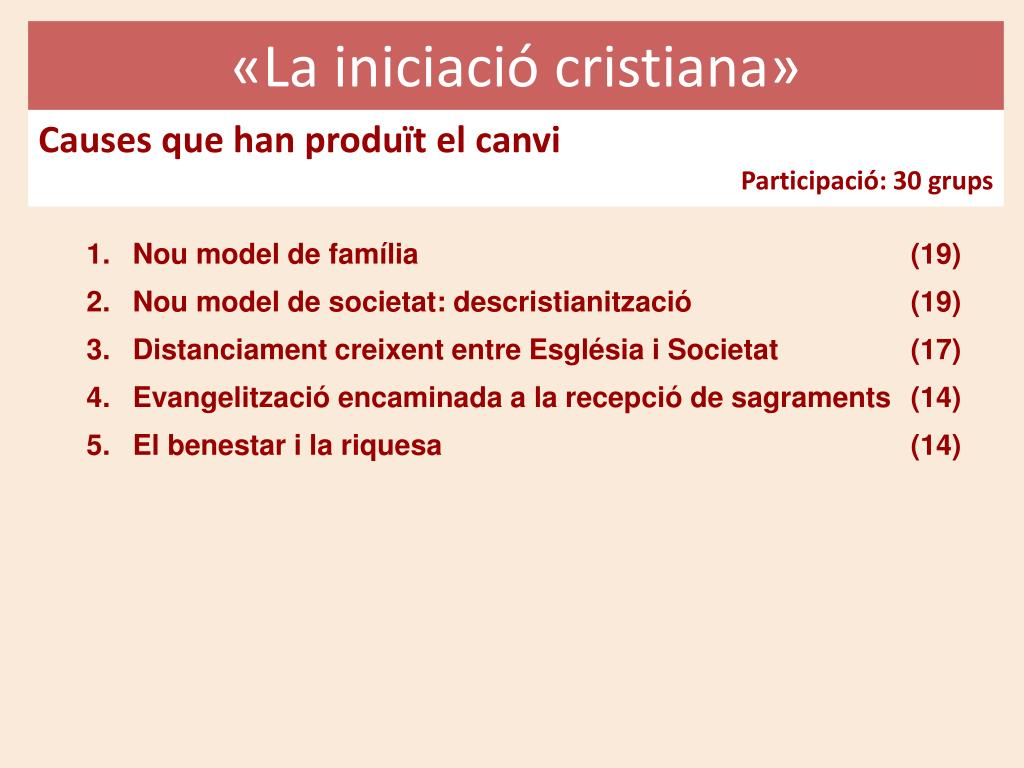 «La iniciació cristiana»

Causes que han produït el canvi

Participació: 30 grups

1. Nou model de família (19)
2. Nou model de societat: descristianització (19)
3. Distanciament creixent entre Església i Societat (17)
4. Evangelització encaminada a la recepció de sagraments (14)
5. El benestar i la riquesa (14)